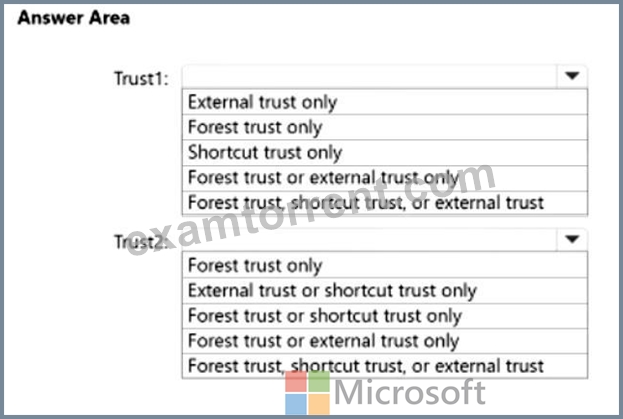 Answer Area

Trust1:

External trust only
Forest trust only
Shortcut trust only
Forest trust or external trust only
Forest trust, shortcut trust, or external trust

Trust2:

Forest trust only
External trust or shortcut trust only
Forest trust or shortcut trust only
Forest trust or external trust only
Forest trust, shortcut trust, or external trust

examtorrent.com

Microsoft